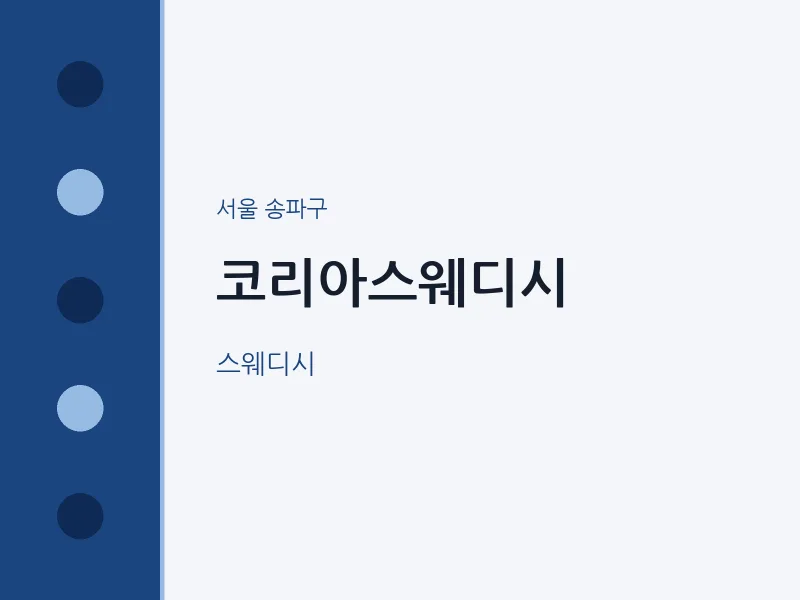 서울 송파구

코리아스웨디시

스웨디시